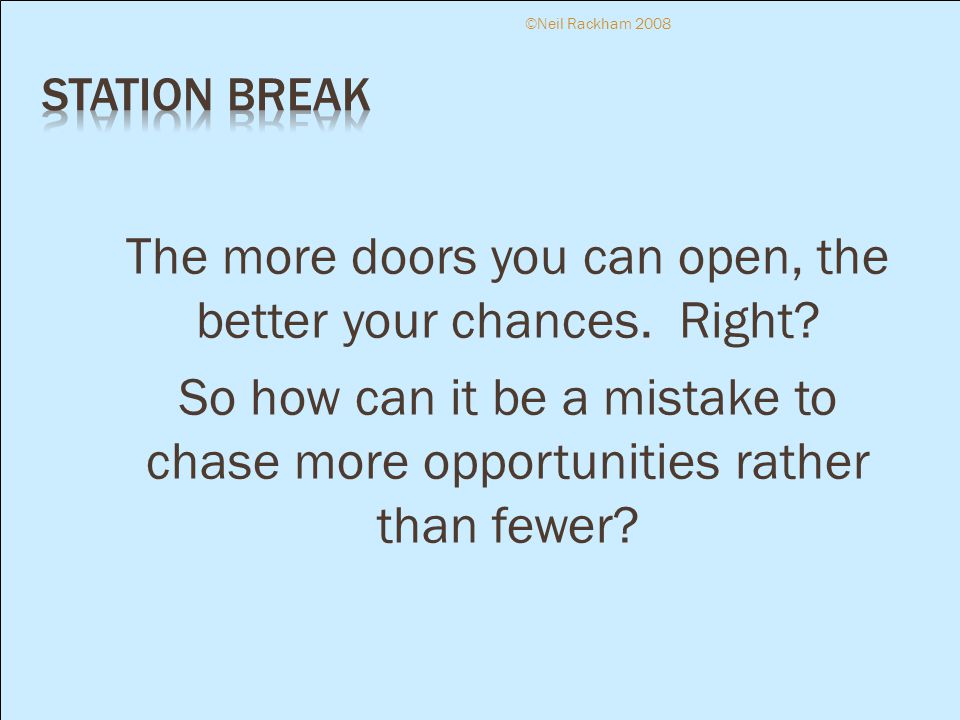 ©Neil Rackham 2008

STATION BREAK

The more doors you can open, the better your chances.  Right?

So how can it be a mistake to chase more opportunities rather than fewer?